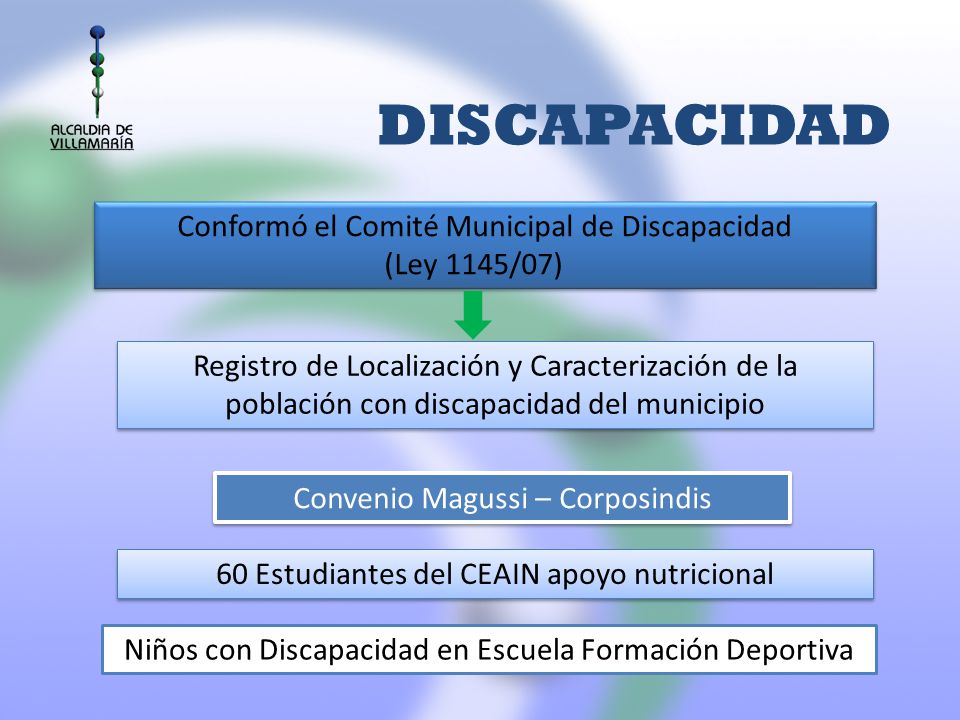 ALCALDIA DE
VILLAMARÍA

DISCAPACIDAD

Conformó el Comité Municipal de Discapacidad
(Ley 1145/07)

Registro de Localización y Caracterización de la población con discapacidad del municipio

Convenio Magussi – Corposindis

60 Estudiantes del CEAIN apoyo nutricional

Niños con Discapacidad en Escuela Formación Deportiva